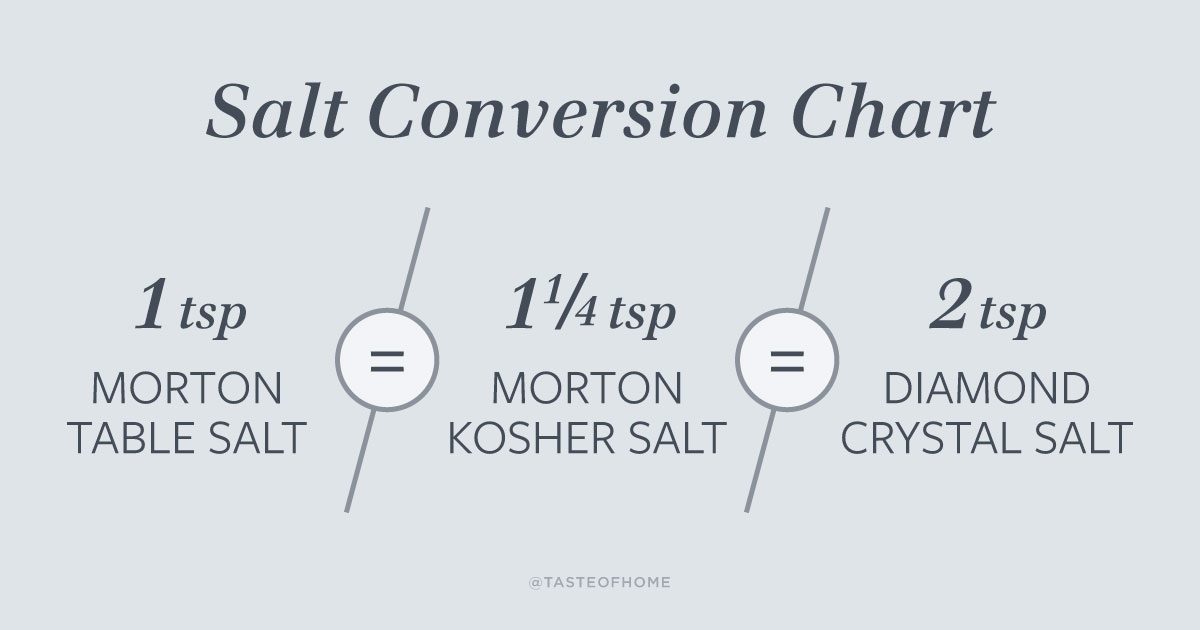 Salt Conversion Chart

1 tsp
MORTON TABLE SALT

=

1¼ tsp
MORTON KOSHER SALT

=

2 tsp
DIAMOND CRYSTAL SALT

@TASTEOFHOME